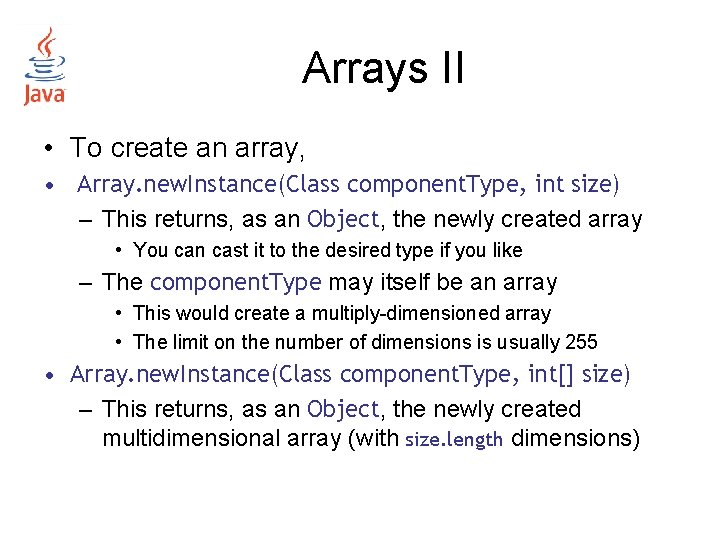 Java

Arrays II

• To create an array,
• Array.newInstance(Class componentType, int size)
– This returns, as an Object, the newly created array
• You can cast it to the desired type if you like
– The componentType may itself be an array
• This would create a multiply-dimensioned array
• The limit on the number of dimensions is usually 255
• Array.newInstance(Class componentType, int[] size)
– This returns, as an Object, the newly created multidimensional array (with size.length dimensions)